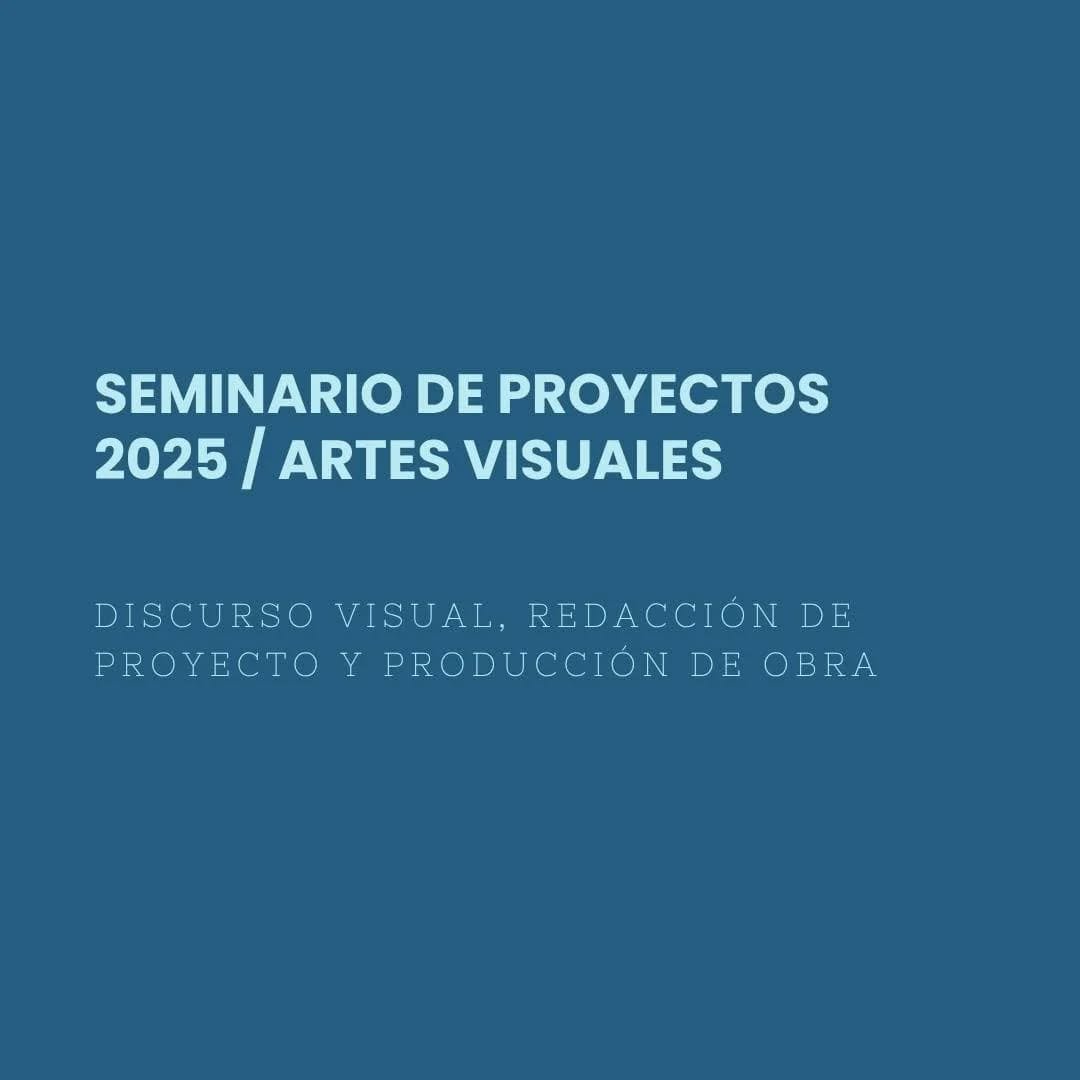 SEMINARIO DE PROYECTOS 2025 / ARTES VISUALES

DISCURSO VISUAL, REDACCIÓN DE PROYECTO Y PRODUCCIÓN DE OBRA